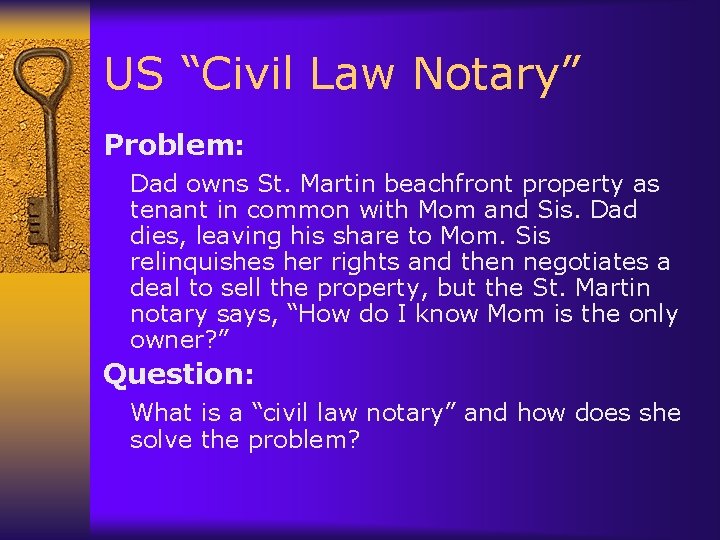 US “Civil Law Notary”

Problem:

Dad owns St. Martin beachfront property as tenant in common with Mom and Sis. Dad dies, leaving his share to Mom. Sis relinquishes her rights and then negotiates a deal to sell the property, but the St. Martin notary says, “How do I know Mom is the only owner?”

Question:

What is a “civil law notary” and how does she solve the problem?